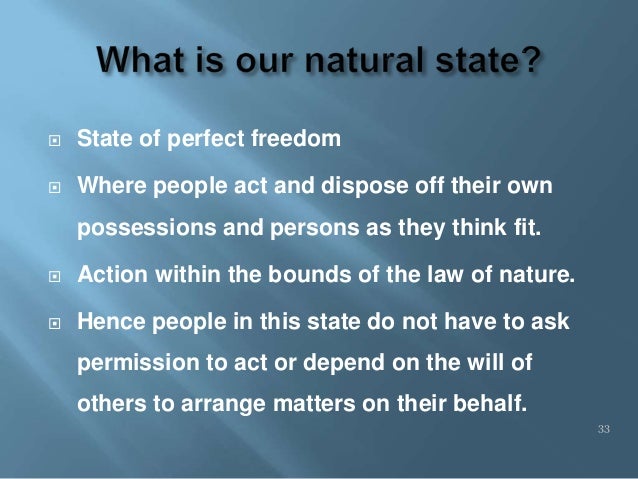 What is our natural state?

State of perfect freedom

Where people act and dispose off their own possessions and persons as they think fit.

Action within the bounds of the law of nature.

Hence people in this state do not have to ask permission to act or depend on the will of others to arrange matters on their behalf.

33